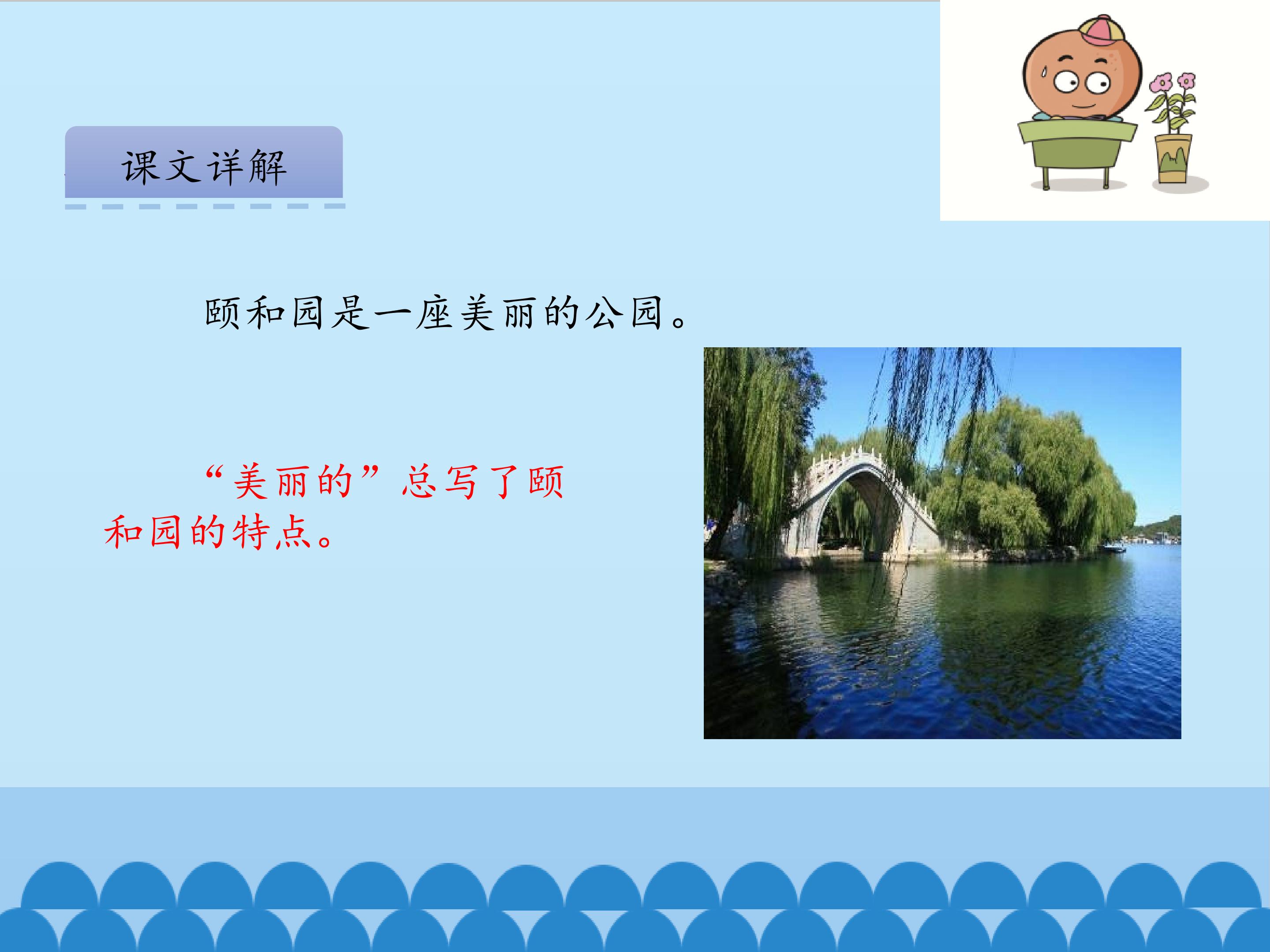 课文详解

颐和园是一座美丽的公园。

“美丽的”总写了颐和园的特点。